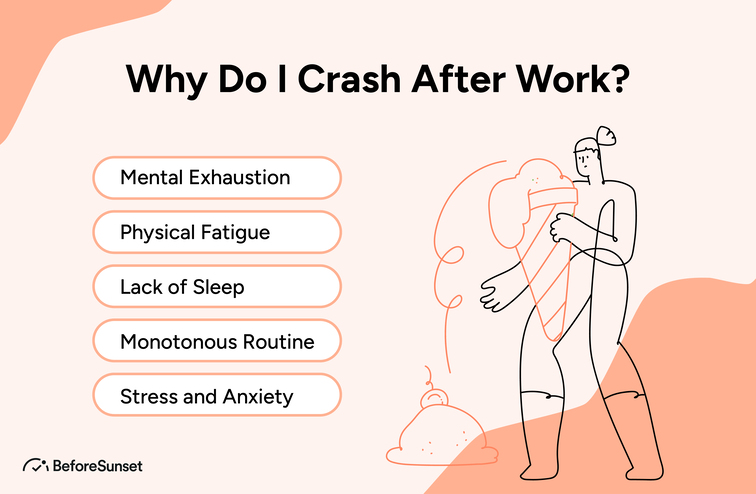 Why Do I Crash After Work?

Mental Exhaustion

Physical Fatigue

Lack of Sleep

Monotonous Routine

Stress and Anxiety

BeforeSunset